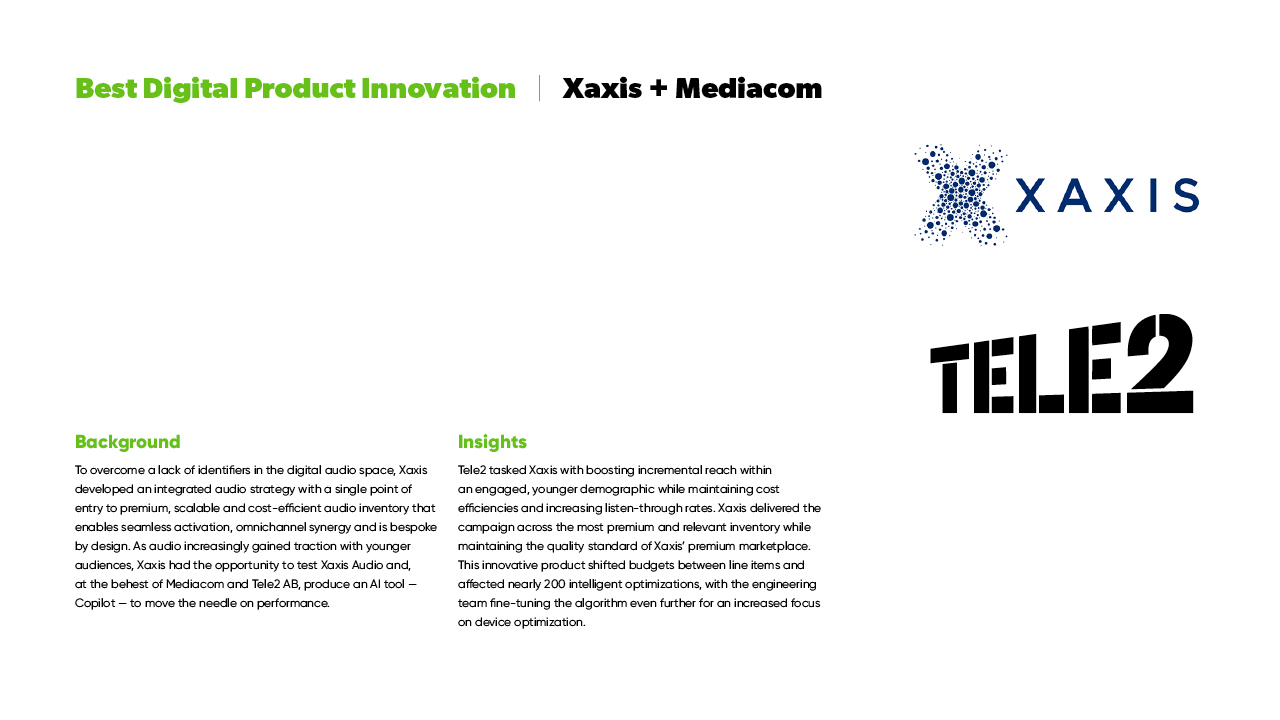 Best Digital Product Innovation | Xaxis + Mediacom

XAXIS

TELE2

Background

To overcome a lack of identifiers in the digital audio space, Xaxis developed an integrated audio strategy with a single point of entry to premium, scalable and cost-efficient audio inventory that enables seamless activation, omnichannel synergy and is bespoke by design. As audio increasingly gained traction with younger audiences, Xaxis had the opportunity to test Xaxis Audio and, at the behest of Mediacom and Tele2 AB, produce an AI tool — Copilot — to move the needle on performance.

Insights

Tele2 tasked Xaxis with boosting incremental reach within an engaged, younger demographic while maintaining cost efficiencies and increasing listen-through rates. Xaxis delivered the campaign across the most premium and relevant inventory while maintaining the quality standard of Xaxis' premium marketplace. This innovative product shifted budgets between line items and affected nearly 200 intelligent optimizations, with the engineering team fine-tuning the algorithm even further for an increased focus on device optimization.